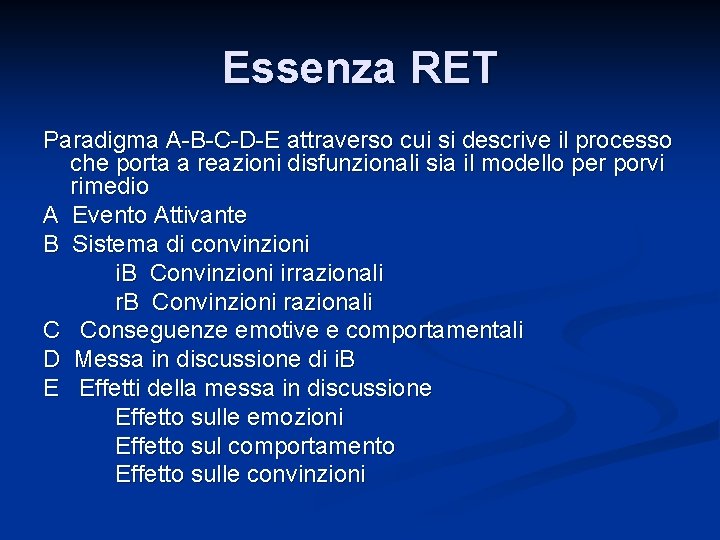 Essenza RET

Paradigma A-B-C-D-E attraverso cui si descrive il processo che porta a reazioni disfunzionali sia il modello per porvi rimedio

A Evento Attivante

B Sistema di convinzioni

iB Convinzioni irrazionali

rB Convinzioni razionali

C Conseguenze emotive e comportamentali

D Messa in discussione di iB

E Effetti della messa in discussione

Effetto sulle emozioni

Effetto sul comportamento

Effetto sulle convinzioni